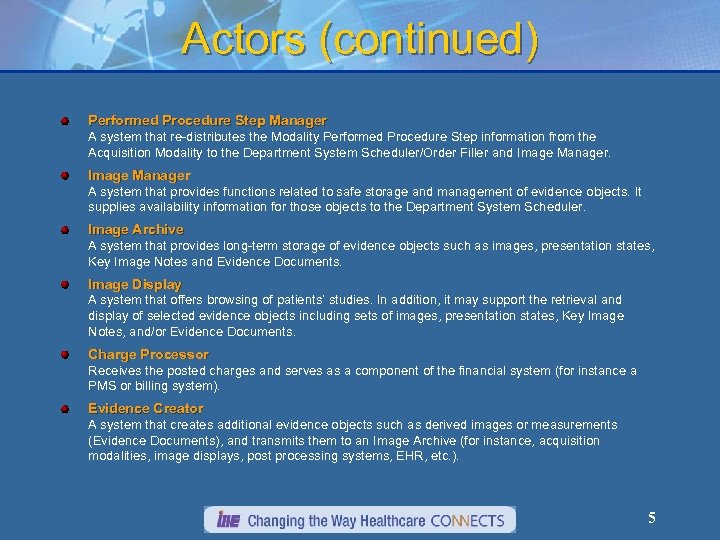 Actors (continued)

Performed Procedure Step Manager
A system that re-distributes the Modality Performed Procedure Step information from the Acquisition Modality to the Department System Scheduler/Order Filler and Image Manager.

Image Manager
A system that provides functions related to safe storage and management of evidence objects. It supplies availability information for those objects to the Department System Scheduler.

Image Archive
A system that provides long-term storage of evidence objects such as images, presentation states, Key Image Notes and Evidence Documents.

Image Display
A system that offers browsing of patients' studies. In addition, it may support the retrieval and display of selected evidence objects including sets of images, presentation states, Key Image Notes, and/or Evidence Documents.

Charge Processor
Receives the posted charges and serves as a component of the financial system (for instance a PMS or billing system).

Evidence Creator
A system that creates additional evidence objects such as derived images or measurements (Evidence Documents), and transmits them to an Image Archive (for instance, acquisition modalities, image displays, post processing systems, EHR, etc.).

IHE Changing the Way Healthcare CONNECTS

5